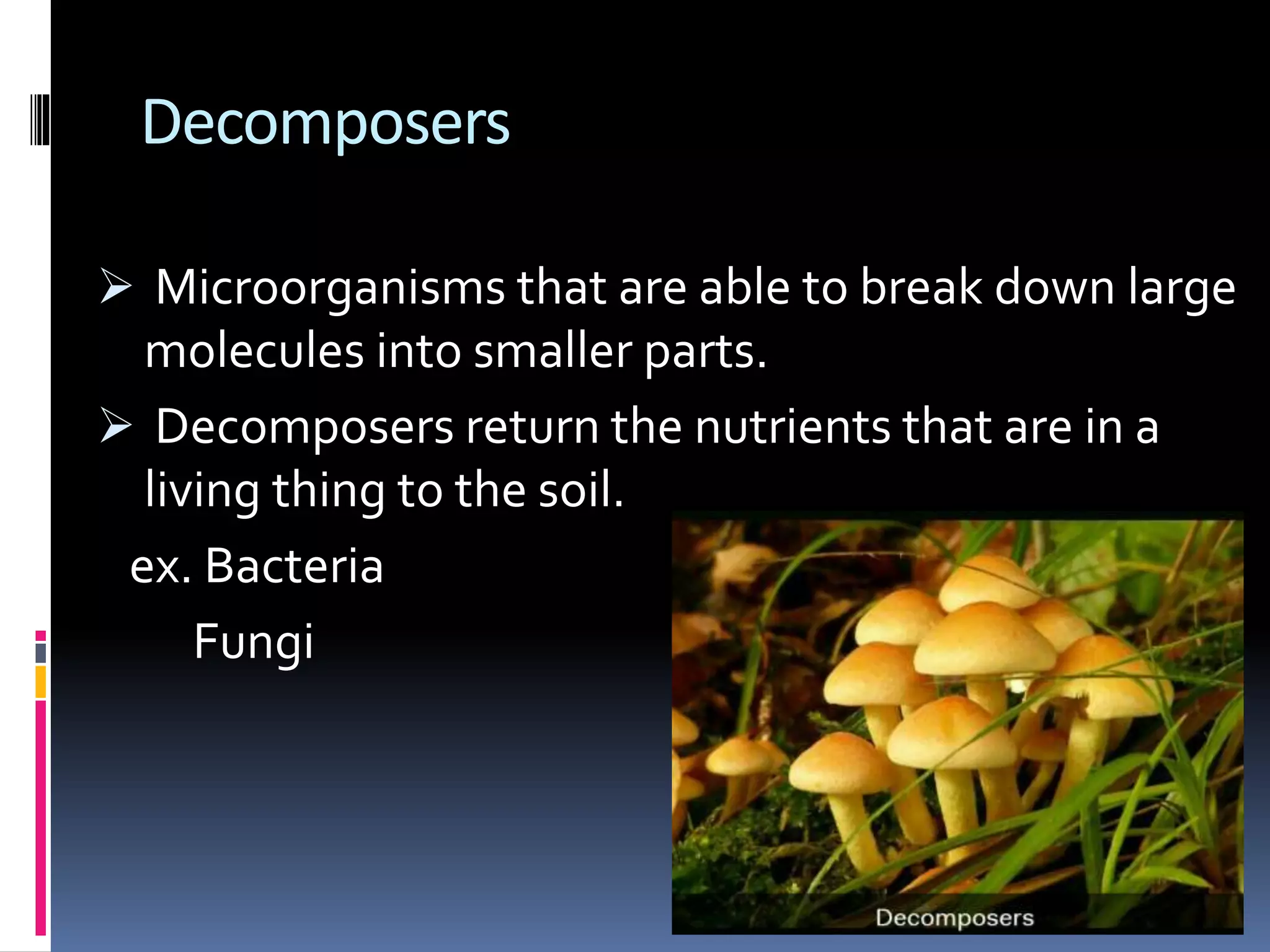 Decomposers

➢ Microorganisms that are able to break down large molecules into smaller parts.

➢ Decomposers return the nutrients that are in a living thing to the soil.

ex. Bacteria

Fungi

Decomposers